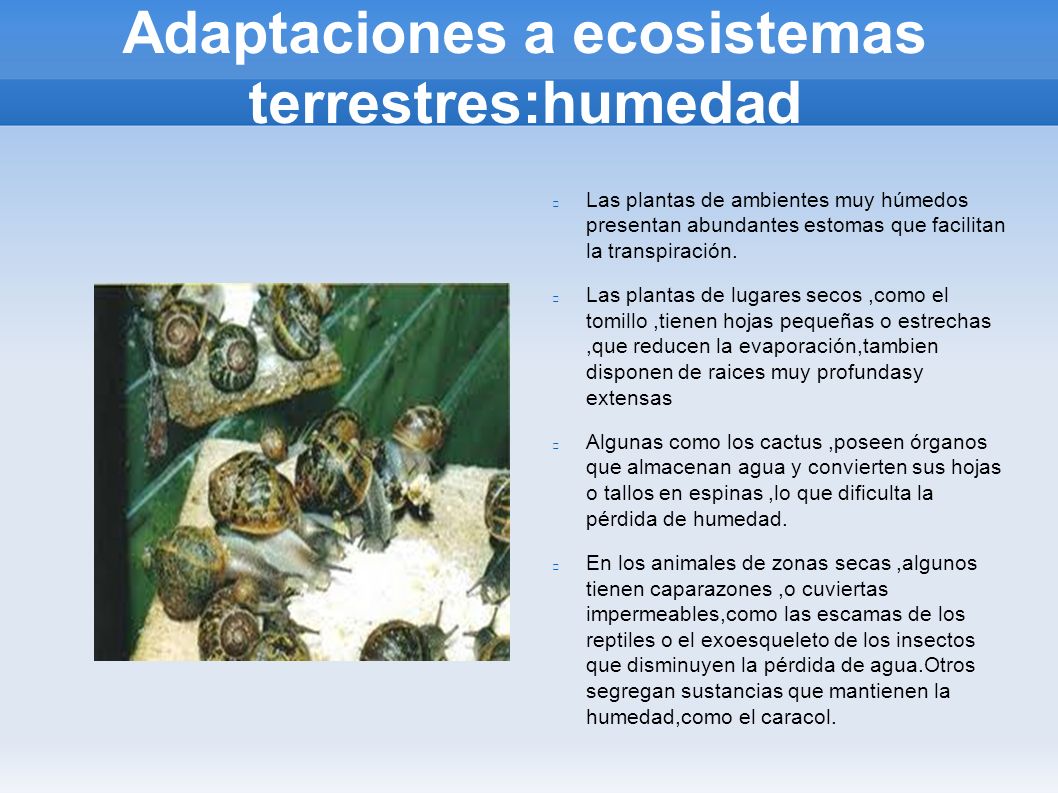 Adaptaciones a ecosistemas terrestres:humedad

Las plantas de ambientes muy húmedos presentan abundantes estomas que facilitan la transpiración.

Las plantas de lugares secos ,como el tomillo ,tienen hojas pequeñas o estrechas ,que reducen la evaporación,tambien disponen de raices muy profundasy extensas

Algunas como los cactus ,poseen órganos que almacenan agua y convierten sus hojas o tallos en espinas ,lo que dificulta la pérdida de humedad.

En los animales de zonas secas ,algunos tienen caparazones ,o cuviertas impermeables,como las escamas de los reptiles o el exoesqueleto de los insectos que disminuyen la pérdida de agua.Otros segregan sustancias que mantienen la humedad,como el caracol.